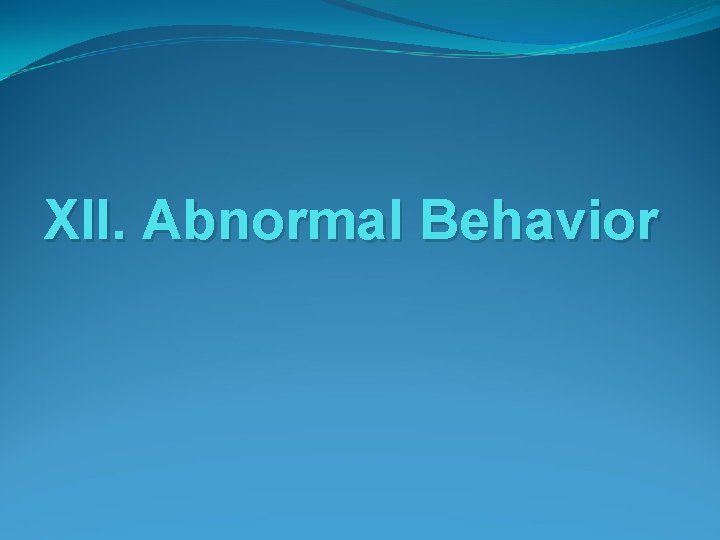 XII. Abnormal Behavior